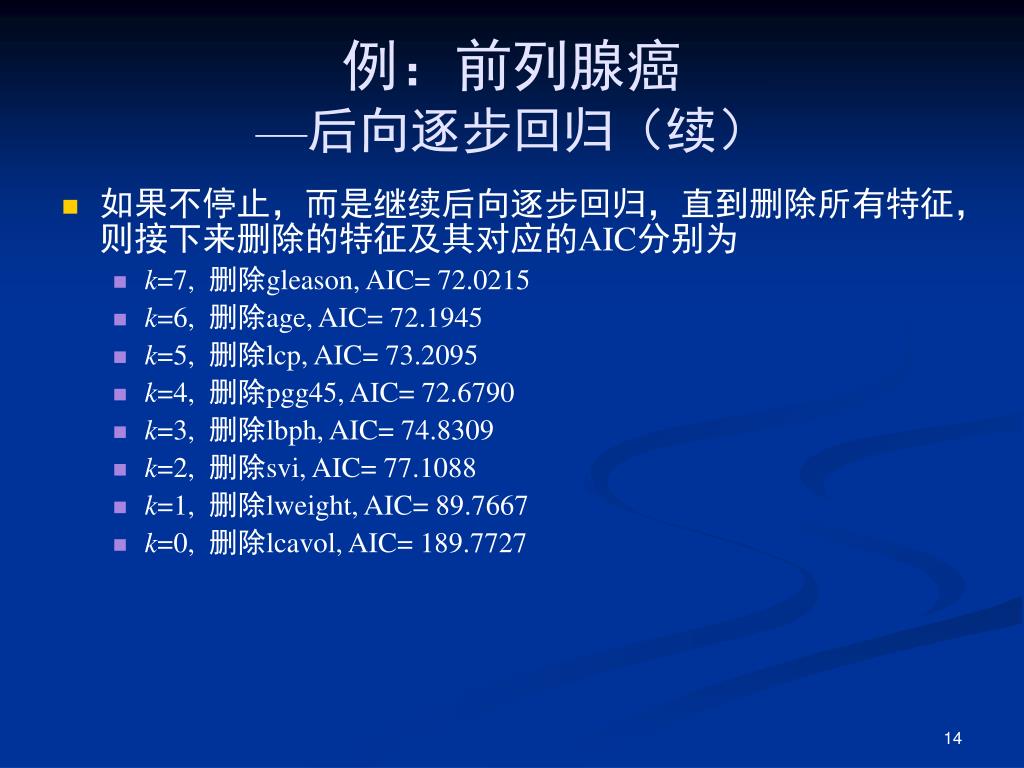 例：前列腺癌
—后向逐步回归（续）

如果不停止，而是继续后向逐步回归，直到删除所有特征，则接下来删除的特征及其对应的AIC分别为

$k$=7, 删除gleason, AIC= 72.0215
$k$=6, 删除age, AIC= 72.1945
$k$=5, 删除lcp, AIC= 73.2095
$k$=4, 删除pgg45, AIC= 72.6790
$k$=3, 删除lbph, AIC= 74.8309
$k$=2, 删除svi, AIC= 77.1088
$k$=1, 删除lweight, AIC= 89.7667
$k$=0, 删除lcavol, AIC= 189.7727

14